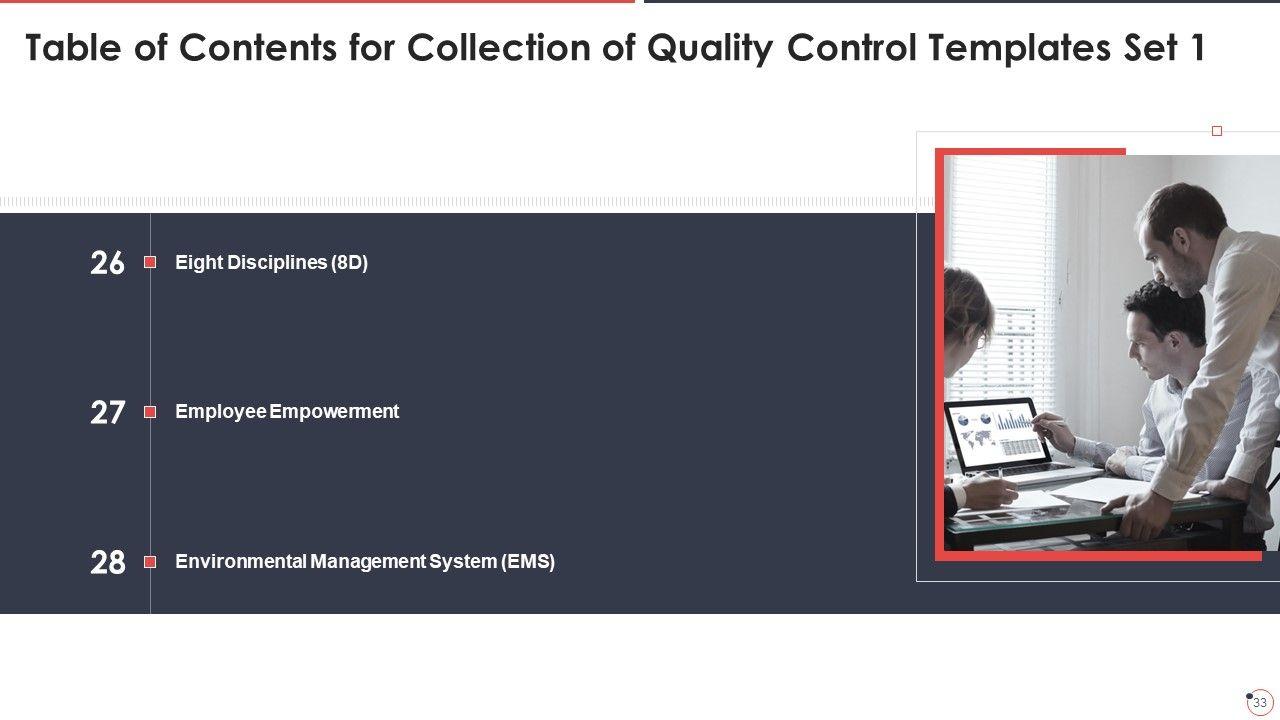 Table of Contents for Collection of Quality Control Templates Set 1

26 Eight Disciplines (8D)

27 Employee Empowerment

28 Environmental Management System (EMS)

33